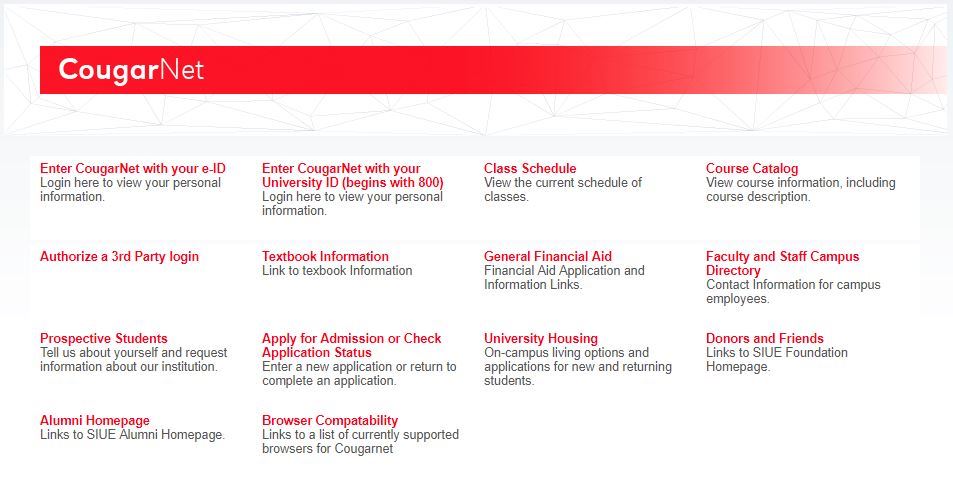 CougarNet

Enter CougarNet with your e-ID
Login here to view your personal information.

Enter CougarNet with your University ID (begins with 800)
Login here to view your personal information.

Class Schedule
View the current schedule of classes.

Course Catalog
View course information, including course description.

Authorize a 3rd Party login

Textbook Information
Link to texbook Information

General Financial Aid
Financial Aid Application and Information Links.

Faculty and Staff Campus Directory
Contact Information for campus employees.

Prospective Students
Tell us about yourself and request information about our institution.

Apply for Admission or Check Application Status
Enter a new application or return to complete an application.

University Housing
On-campus living options and applications for new and returning students.

Donors and Friends
Links to SIUE Foundation Homepage.

Alumni Homepage
Links to SIUE Alumni Homepage.

Browser Compatability
Links to a list of currently supported browsers for Cougarnet